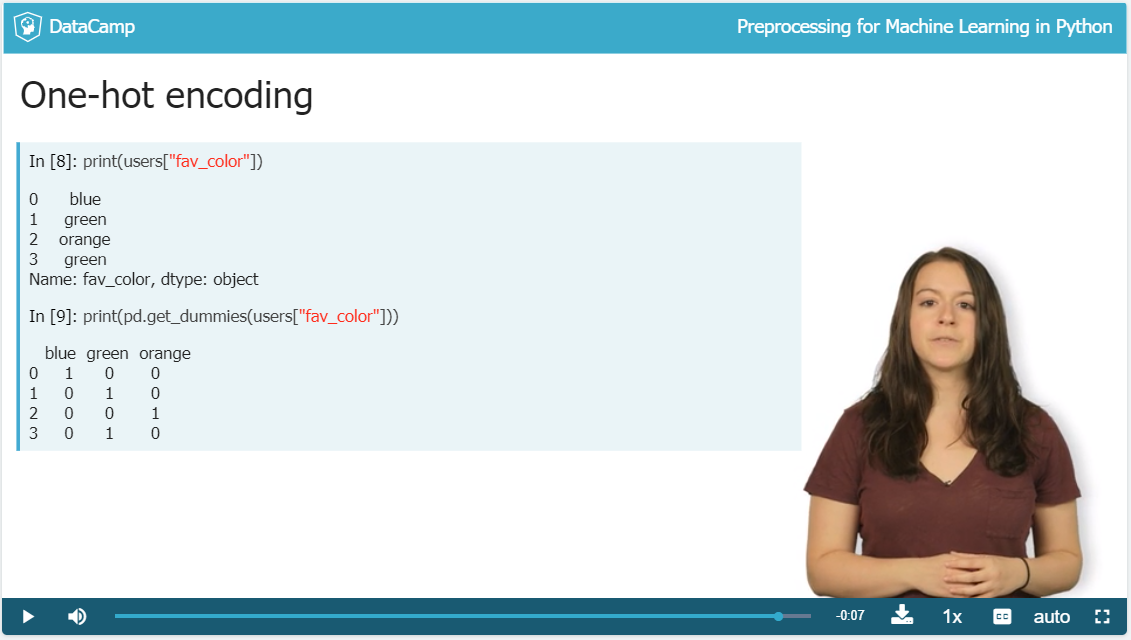 DataCamp

Preprocessing for Machine Learning in Python

One-hot encoding

In [8]: print(users["fav_color"])

0 blue
1 green
2 orange
3 green
Name: fav_color, dtype: object

In [9]: print(pd.get_dummies(users["fav_color"]))

| | blue | green | orange |
|---|---|---|---|
| 0 | 1 | 0 | 0 |
| 1 | 0 | 1 | 0 |
| 2 | 0 | 0 | 1 |
| 3 | 0 | 1 | 0 |

-0:07 1x CC auto